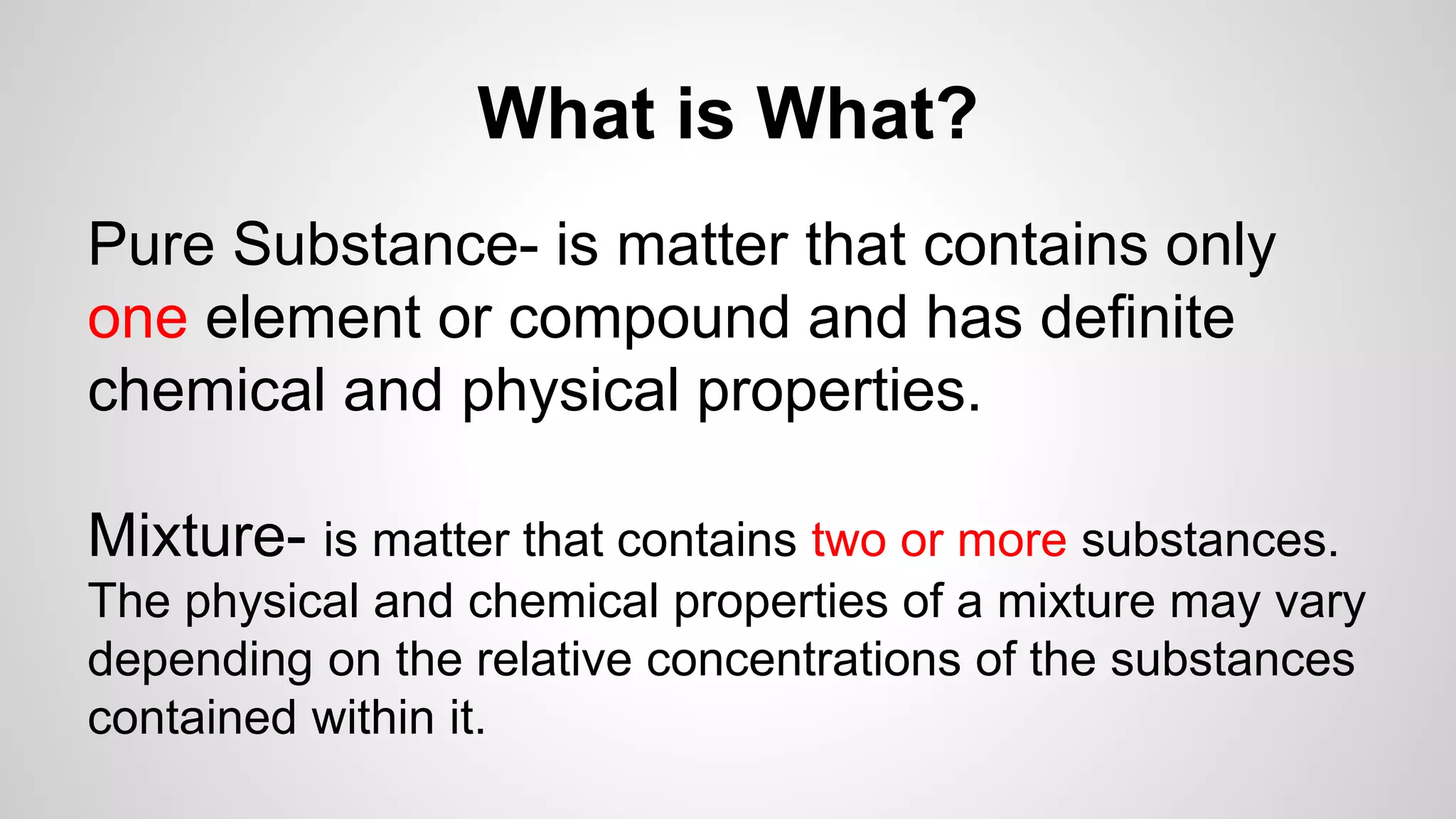 What is What?

Pure Substance- is matter that contains only one element or compound and has definite chemical and physical properties.

Mixture- is matter that contains two or more substances. The physical and chemical properties of a mixture may vary depending on the relative concentrations of the substances contained within it.